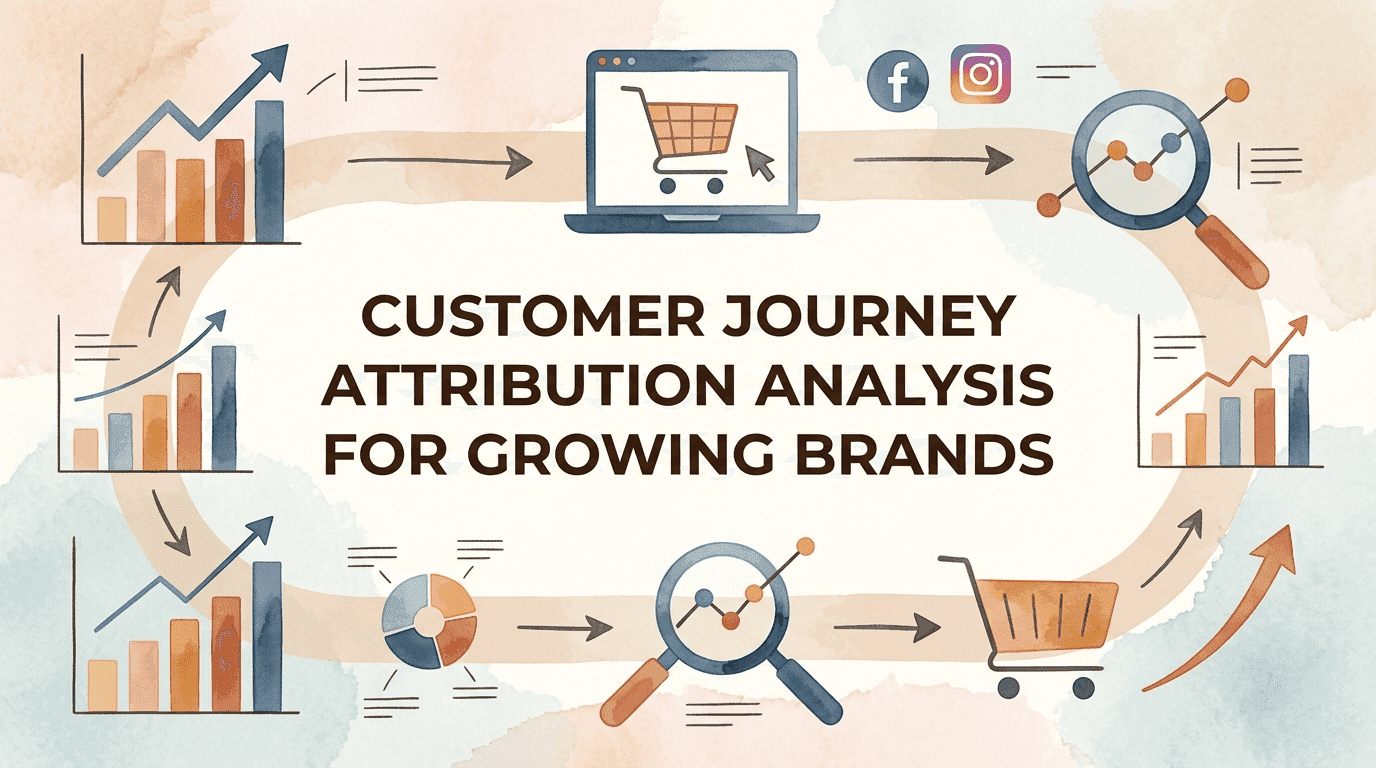 CUSTOMER JOURNEY ATTRIBUTION ANALYSIS FOR GROWING BRANDS